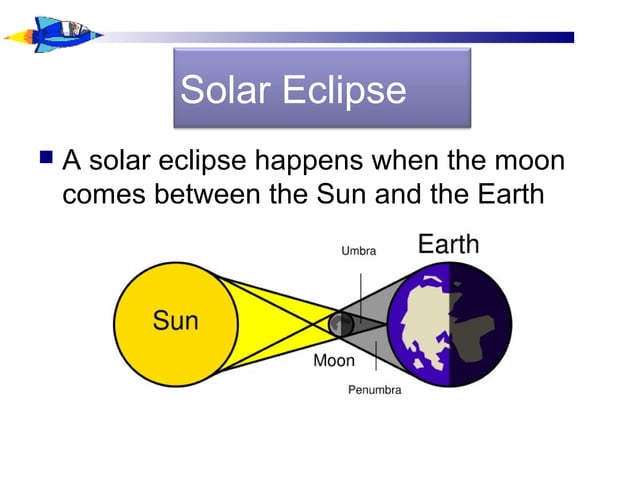 Solar Eclipse

A solar eclipse happens when the moon comes between the Sun and the Earth

Umbra

Earth

Sun

Moon

Penumbra